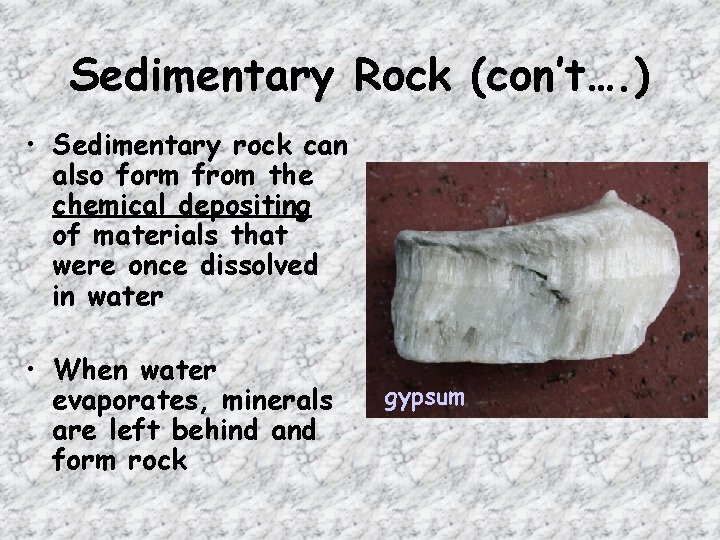 Sedimentary Rock (con't….)

• Sedimentary rock can also form from the chemical depositing of materials that were once dissolved in water

• When water evaporates, minerals are left behind and form rock

gypsum